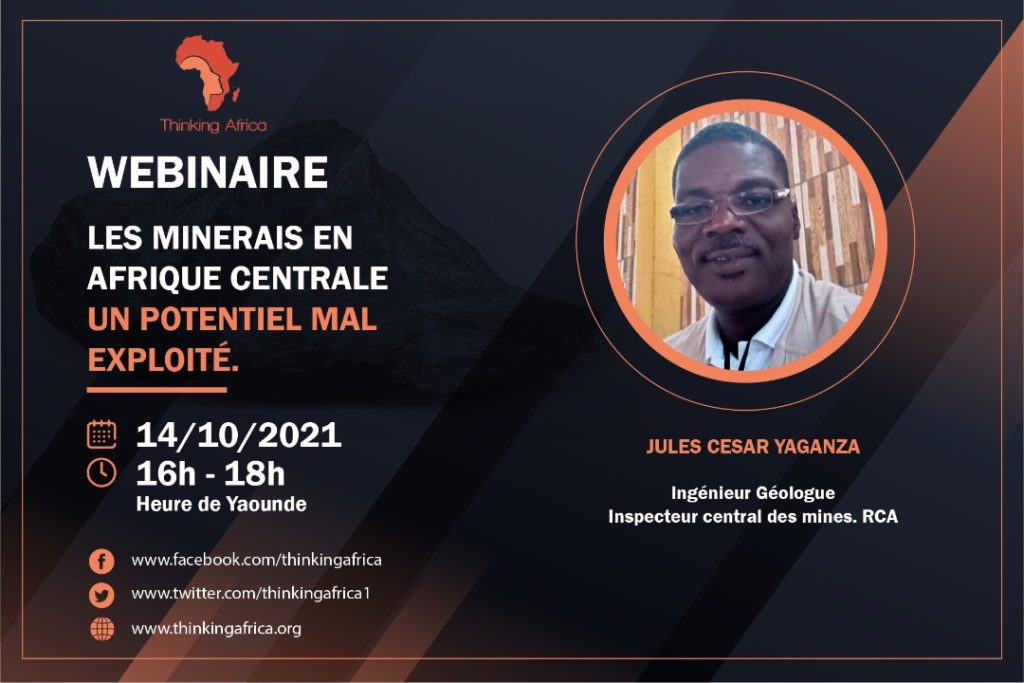 Thinking Africa

WEBINAIRE

LES MINERAIS EN AFRIQUE CENTRALE UN POTENTIEL MAL EXPLOITÉ.

14/10/2021
16h - 18h
Heure de Yaounde

www.facebook.com/thinkingafrica
www.twitter.com/thinkingafrica1
www.thinkingafrica.org

JULES CESAR YAGANZA

Ingénieur Géologue
Inspecteur central des mines. RCA